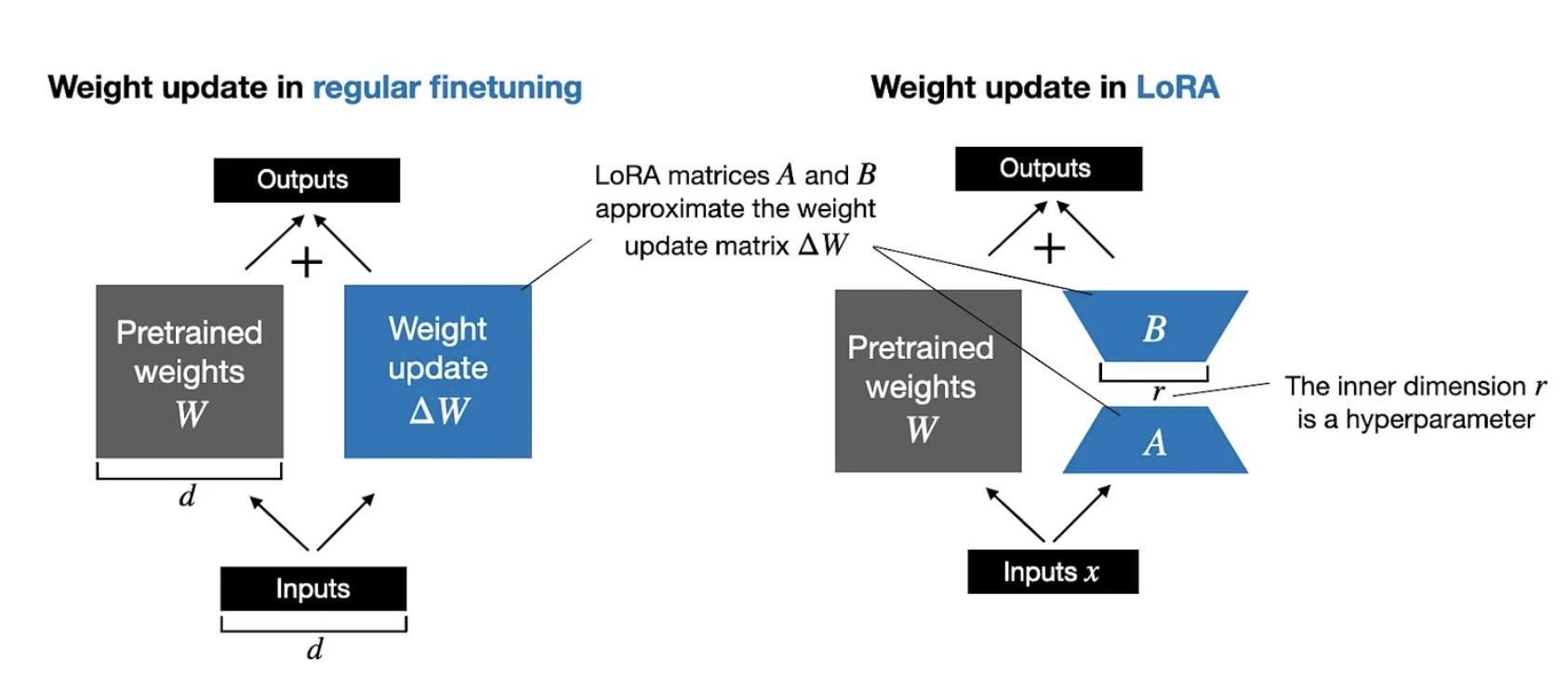 Weight update in regular finetuning

Outputs

+

Pretrained weights $W$

Weight update $\Delta W$

$d$

Inputs

$d$

LoRA matrices $A$ and $B$ approximate the weight update matrix $\Delta W$

Weight update in LoRA

Outputs

+

Pretrained weights $W$

$B$

$r$

$A$

The inner dimension $r$ is a hyperparameter

Inputs $x$